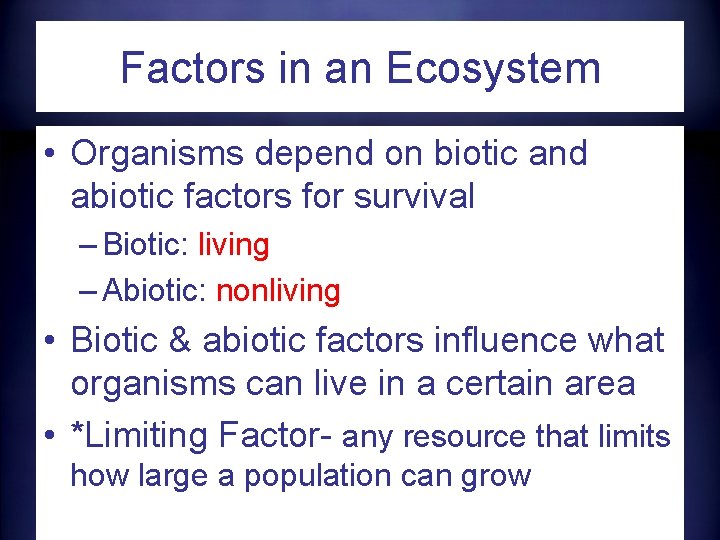 Factors in an Ecosystem

• Organisms depend on biotic and abiotic factors for survival
– Biotic: living
– Abiotic: nonliving
• Biotic & abiotic factors influence what organisms can live in a certain area
• *Limiting Factor- any resource that limits how large a population can grow